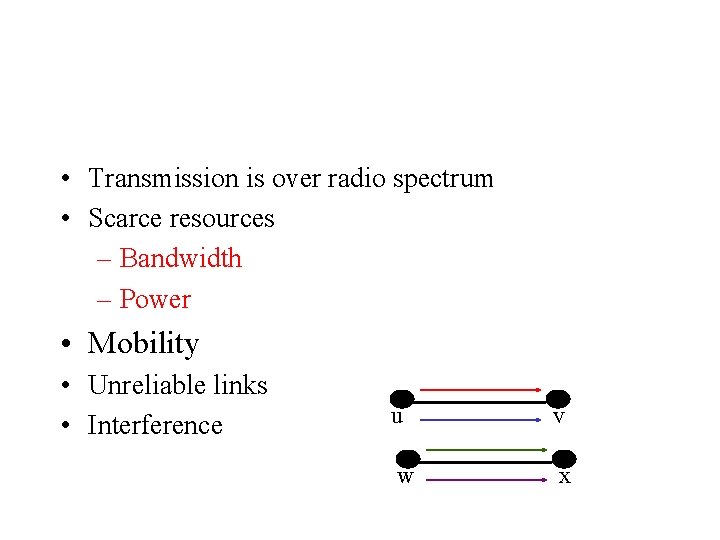 • Transmission is over radio spectrum
• Scarce resources
– Bandwidth
– Power
• Mobility
• Unreliable links
• Interference

u
v
w
x